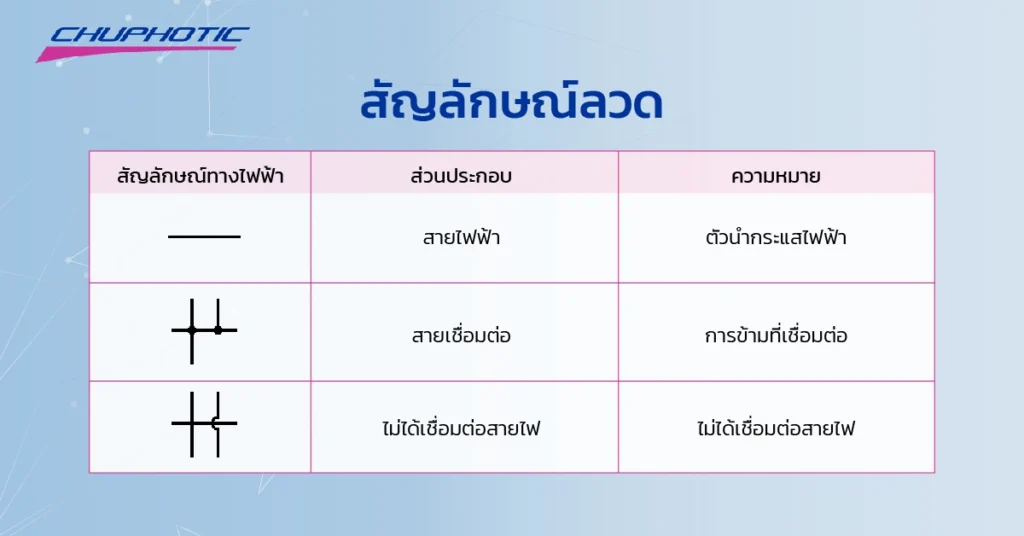 CHUPHOTIC

สัญลักษณ์ลวด

| สัญลักษณ์ทางไฟฟ้า | ส่วนประกอบ | ความหมาย |
|---|---|---|
| | สายไฟฟ้า | ตัวนำกระแสไฟฟ้า |
| | สายเชื่อมต่อ | การข้ามที่เชื่อมต่อ |
| | ไม่ได้เชื่อมต่อสายไฟ | ไม่ได้เชื่อมต่อสายไฟ |